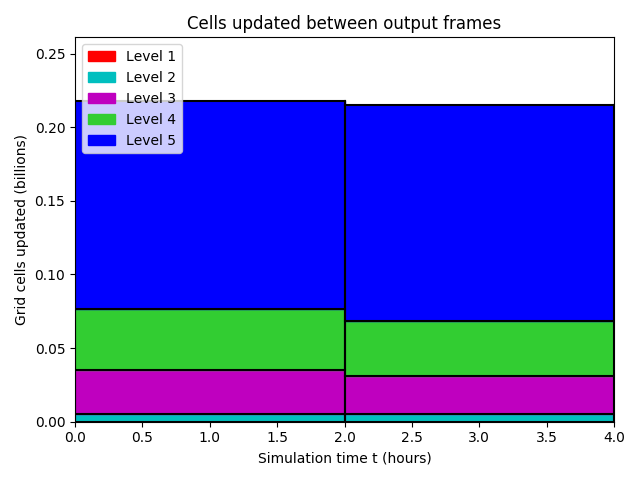 Cells updated between output frames

Level 1
Level 2
Level 3
Level 4
Level 5

Grid cells updated (billions)

0.25
0.20
0.15
0.10
0.05
0.00

0.0 0.5 1.0 1.5 2.0 2.5 3.0 3.5 4.0

Simulation time t (hours)